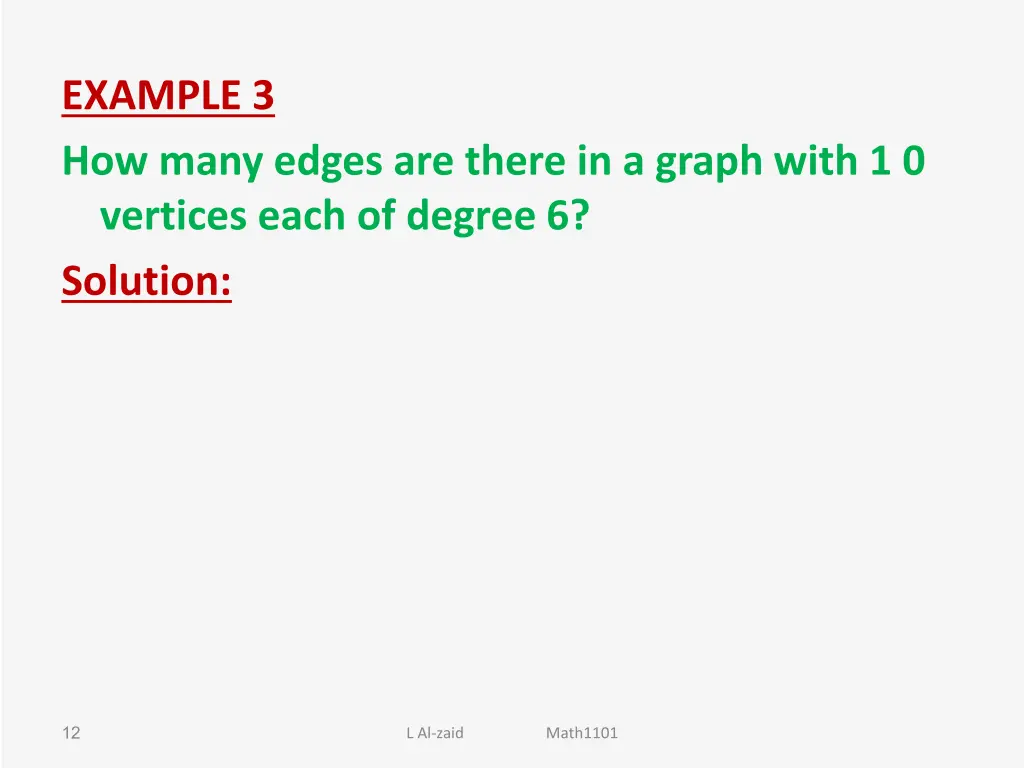 EXAMPLE 3
How many edges are there in a graph with 1 0 vertices each of degree 6?
Solution:

12 L Al-zaid Math1101